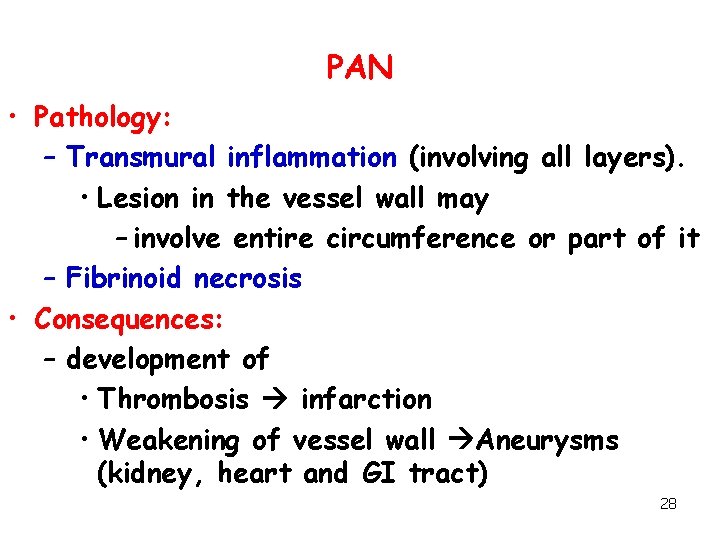 PAN

• Pathology:
  – Transmural inflammation (involving all layers).
    • Lesion in the vessel wall may
      – involve entire circumference or part of it
  – Fibrinoid necrosis
• Consequences:
  – development of
    • Thrombosis → infarction
    • Weakening of vessel wall →Aneurysms (kidney, heart and GI tract)

28